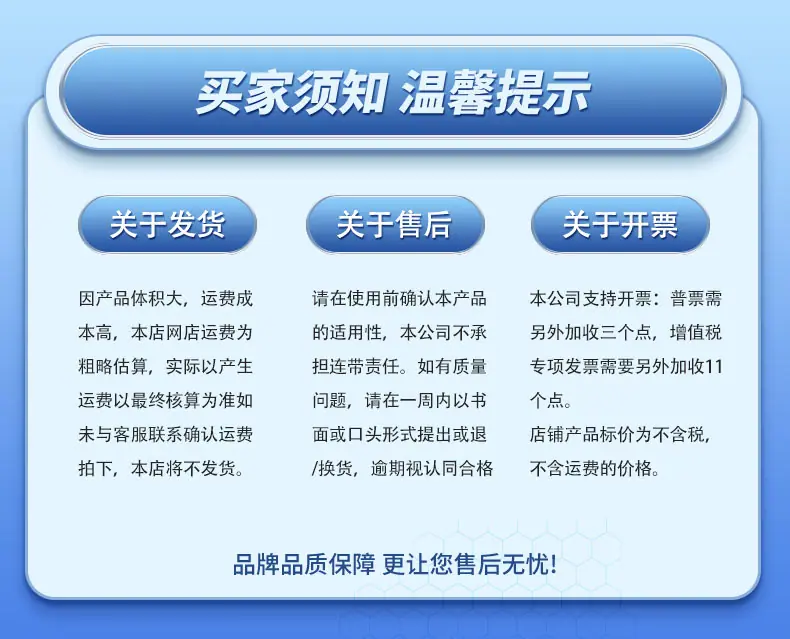 买家须知 温馨提示

关于发货

因产品体积大，运费成本高，本店网店运费为粗略估算，实际以产生运费以最终核算为准如未与客服联系确认运费拍下，本店将不发货。

关于售后

请在使用前确认本产品的适用性，本公司不承担连带责任。如有质量问题，请在一周内以书面或口头形式提出或退/换货，逾期视认同合格

关于开票

本公司支持开票：普票需另外加收三个点，增值税专项发票需要另外加收11个点。
店铺产品标价为不含税，不含运费的价格。

品牌品质保障 更让您售后无忧！